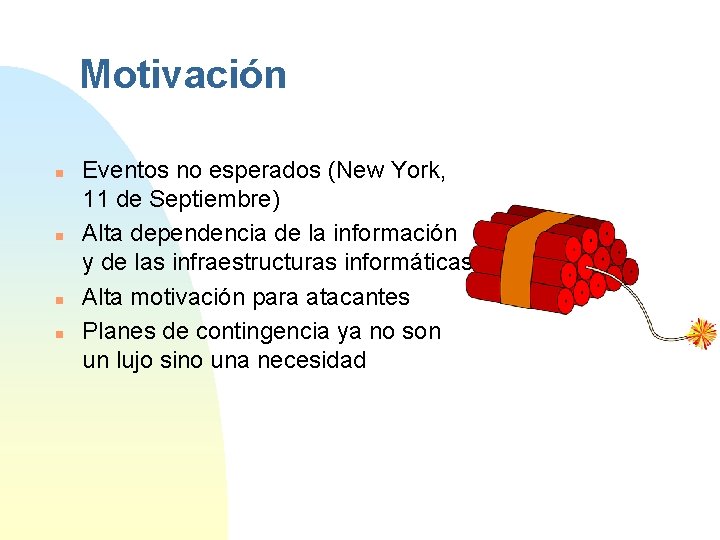 Motivación

- Eventos no esperados (New York, 11 de Septiembre)
- Alta dependencia de la información y de las infraestructuras informáticas
- Alta motivación para atacantes
- Planes de contingencia ya no son un lujo sino una necesidad